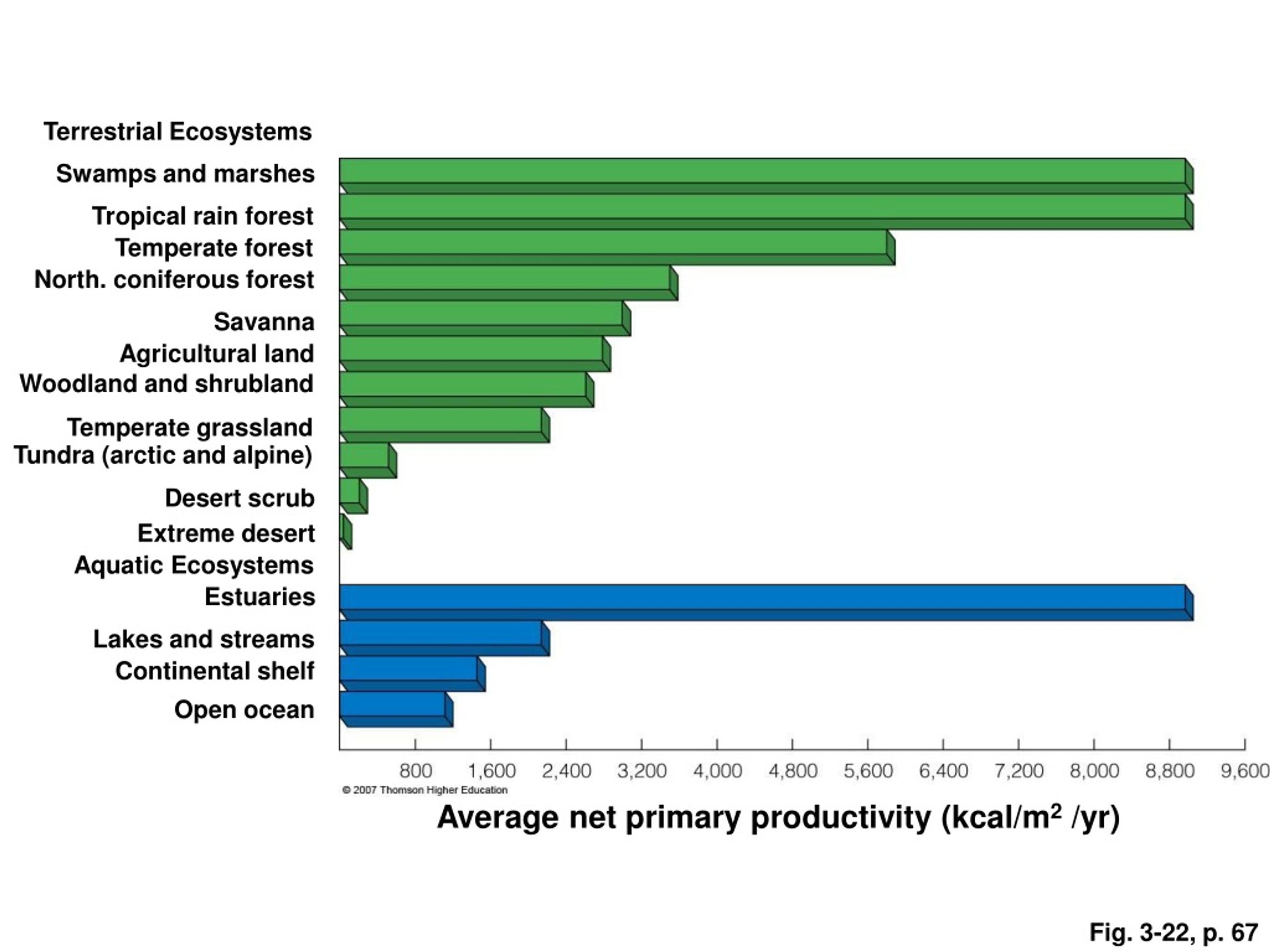 Terrestrial Ecosystems
Swamps and marshes
Tropical rain forest
Temperate forest
North. coniferous forest
Savanna
Agricultural land
Woodland and shrubland
Temperate grassland
Tundra (arctic and alpine)
Desert scrub
Extreme desert
Aquatic Ecosystems
Estuaries
Lakes and streams
Continental shelf
Open ocean

800 1,600 2,400 3,200 4,000 4,800 5,600 6,400 7,200 8,000 8,800 9,600

© 2007 Thomson Higher Education

Average net primary productivity (kcal/m$^2$ /yr)

Fig. 3-22, p. 67